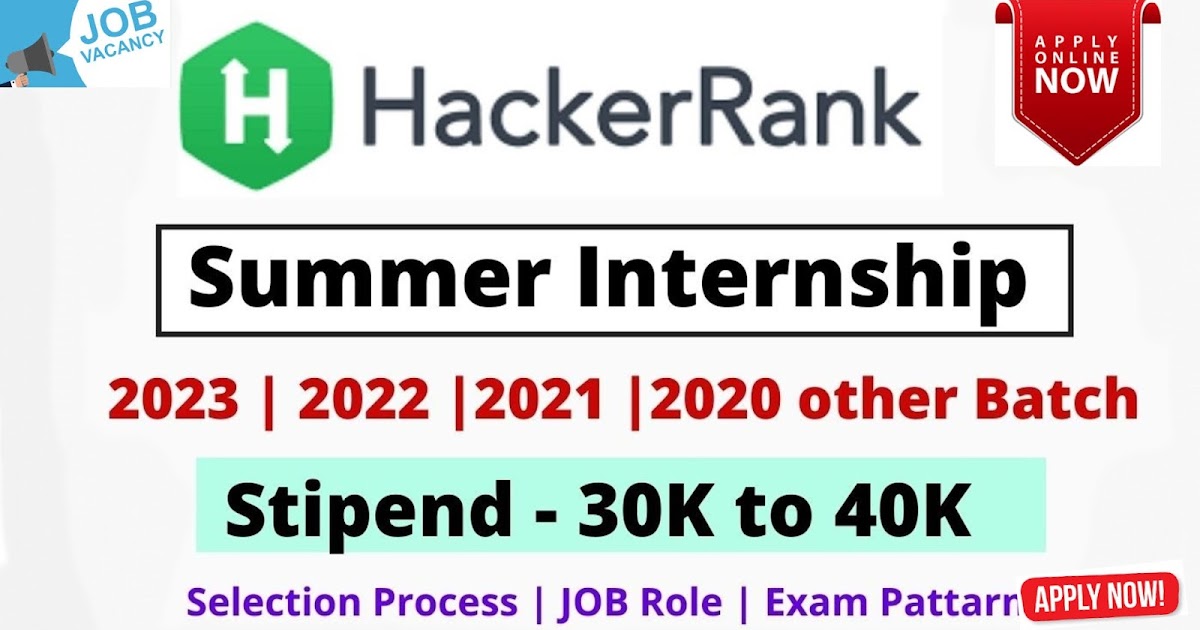 JOB VACANCY

H HackerRank

APPLY ONLINE NOW

Summer Internship

2023 | 2022 |2021 |2020 other Batch

Stipend - 30K to 40K

Selection Process | JOB Role | Exam Pattarn

APPLY NOW!